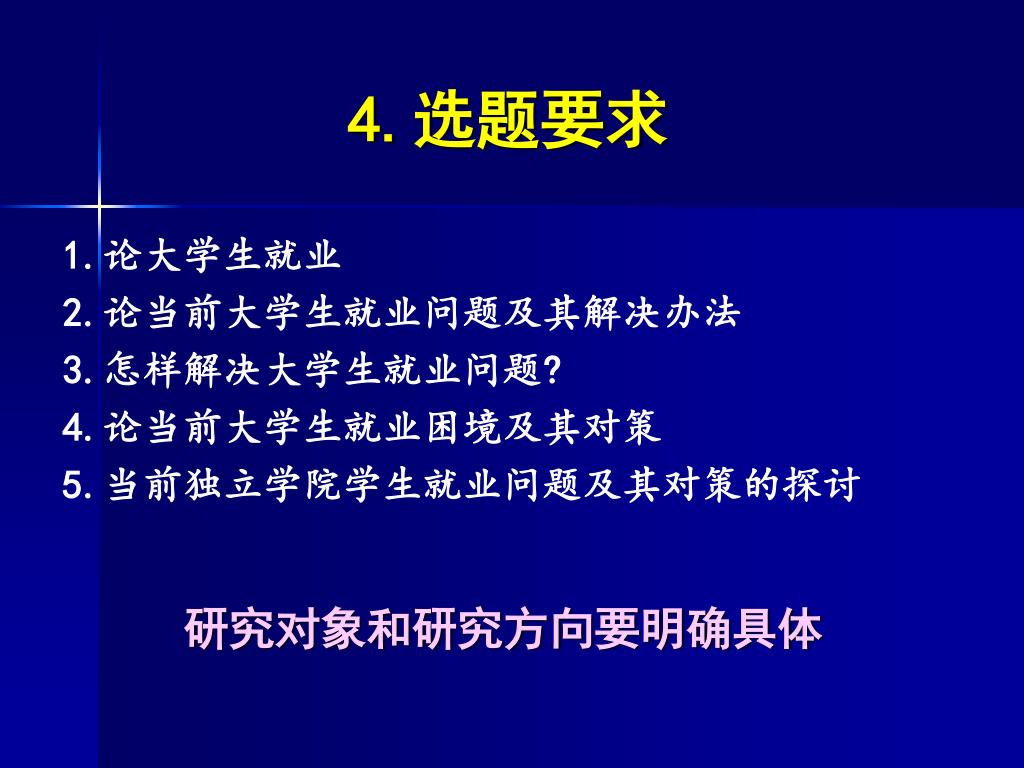 4. 选题要求

1. 论大学生就业
2. 论当前大学生就业问题及其解决办法
3. 怎样解决大学生就业问题?
4. 论当前大学生就业困境及其对策
5. 当前独立学院学生就业问题及其对策的探讨

研究对象和研究方向要明确具体